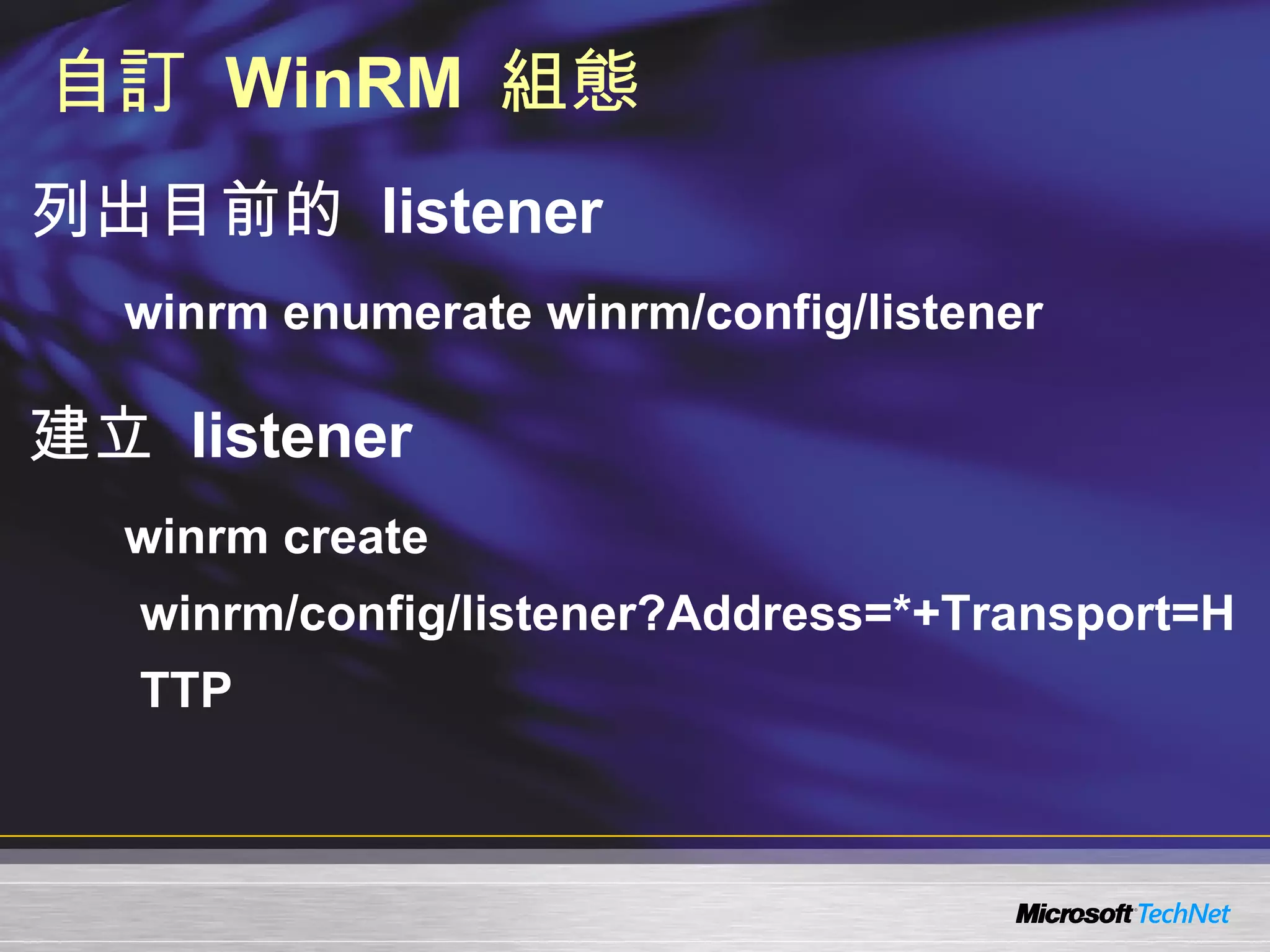 自訂 WinRM 組態

列出目前的 listener

winrm enumerate winrm/config/listener

建立 listener

winrm create winrm/config/listener?Address=*+Transport=HTTP

Microsoft TechNet